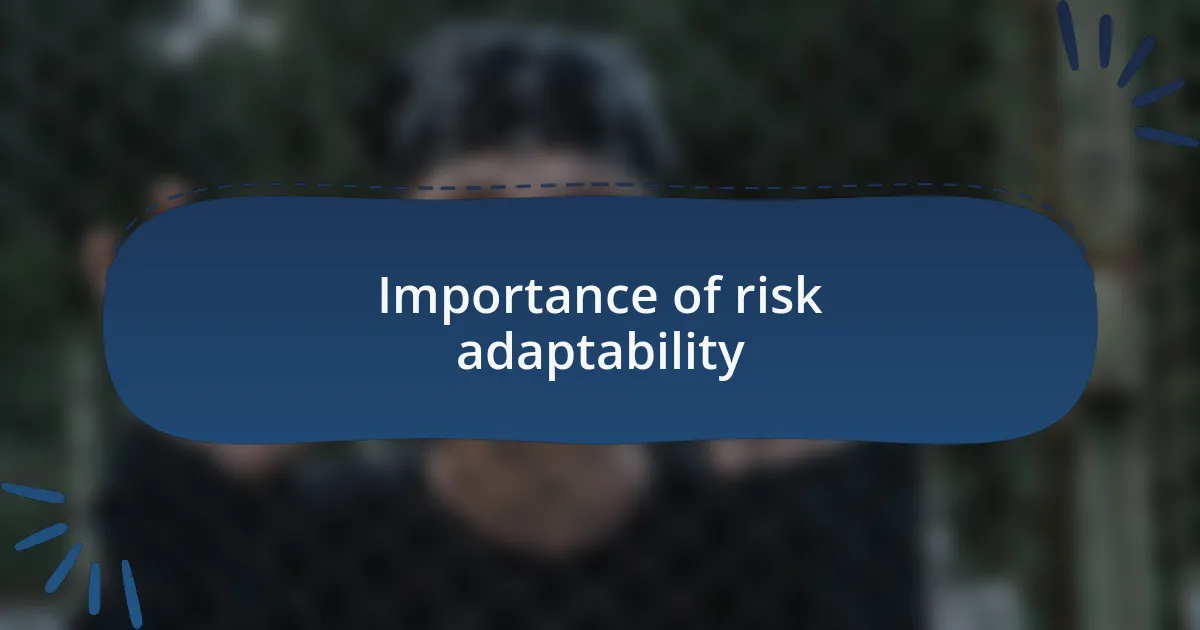 Importance of risk adaptability